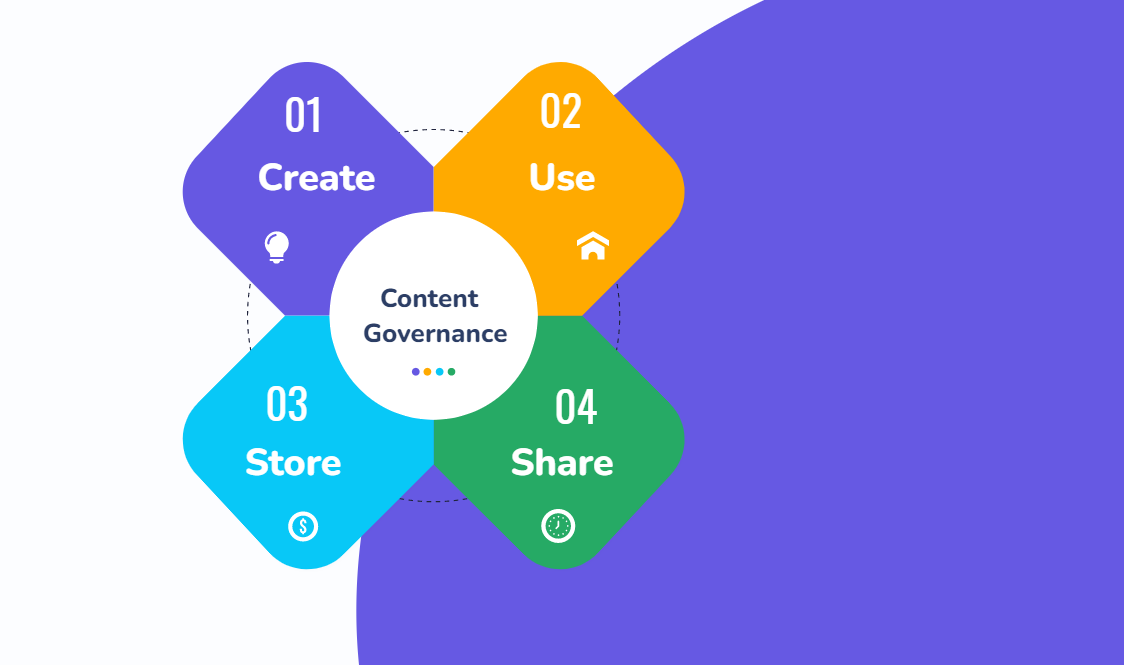 01
Create

02
Use

Content Governance

03
Store

04
Share